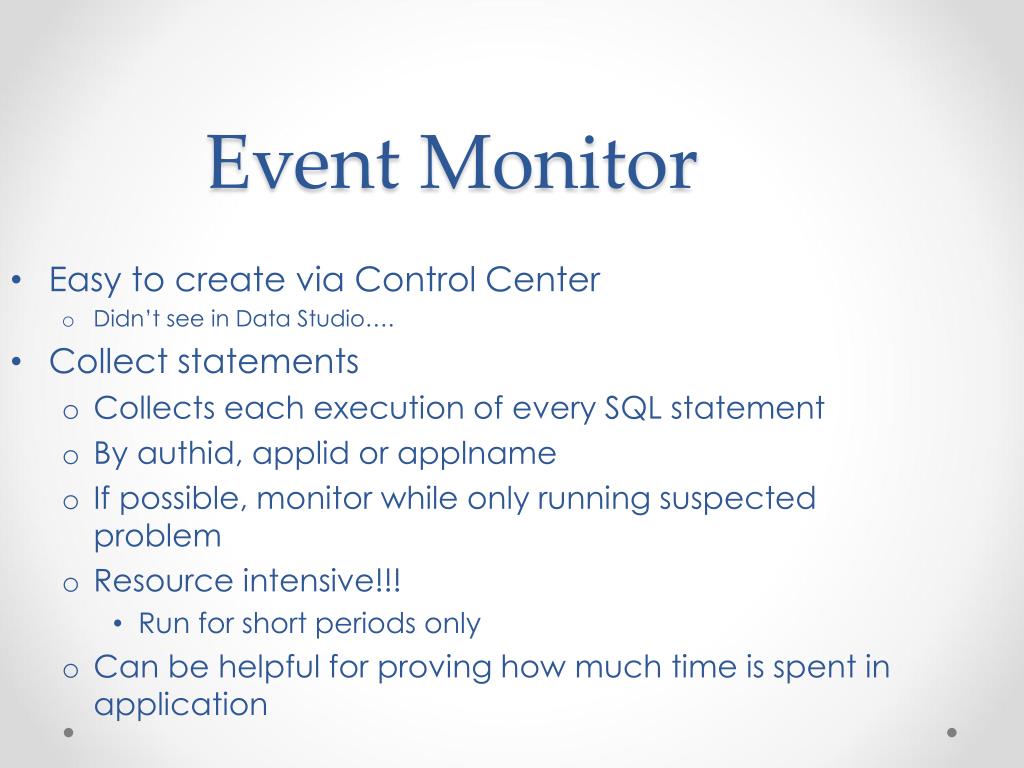 Event Monitor

• Easy to create via Control Center
  o Didn't see in Data Studio….
• Collect statements
  o Collects each execution of every SQL statement
  o By authid, applid or applname
  o If possible, monitor while only running suspected problem
  o Resource intensive!!!
    • Run for short periods only
  o Can be helpful for proving how much time is spent in application